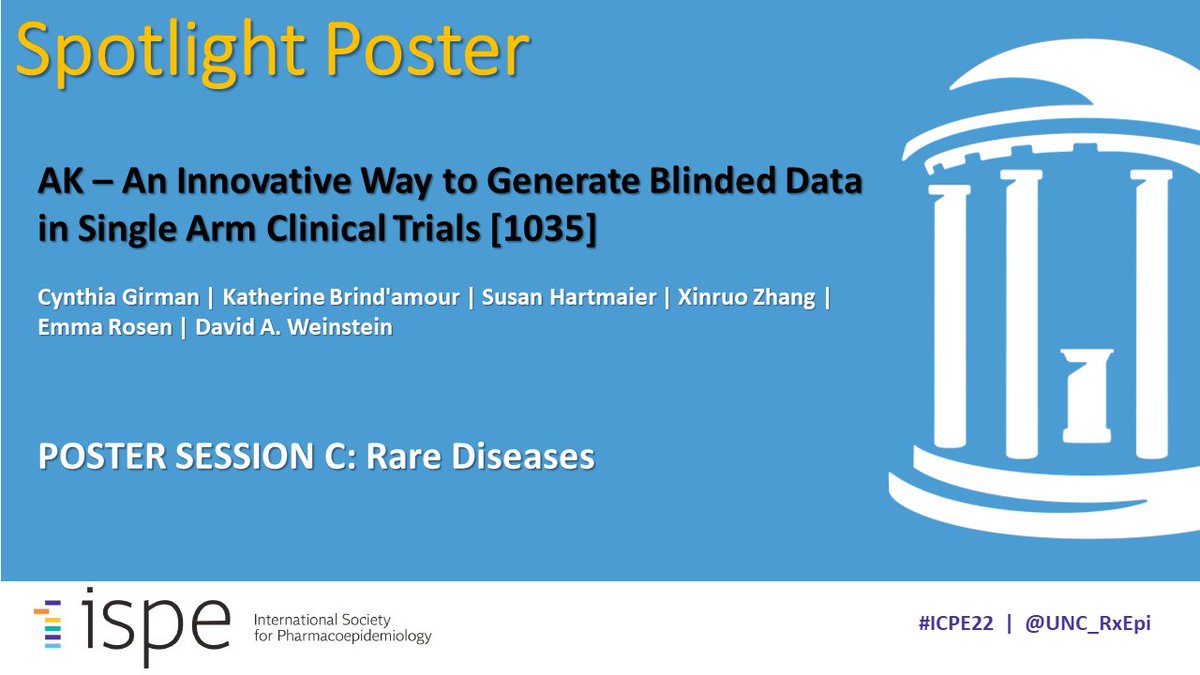 Spotlight Poster

AK – An Innovative Way to Generate Blinded Data in Single Arm Clinical Trials [1035]

Cynthia Girman | Katherine Brind'amour | Susan Hartmaier | Xinruo Zhang | Emma Rosen | David A. Weinstein

POSTER SESSION C: Rare Diseases

ispe International Society for Pharmacoepidemiology

#ICPE22 | @UNC_RxEpi